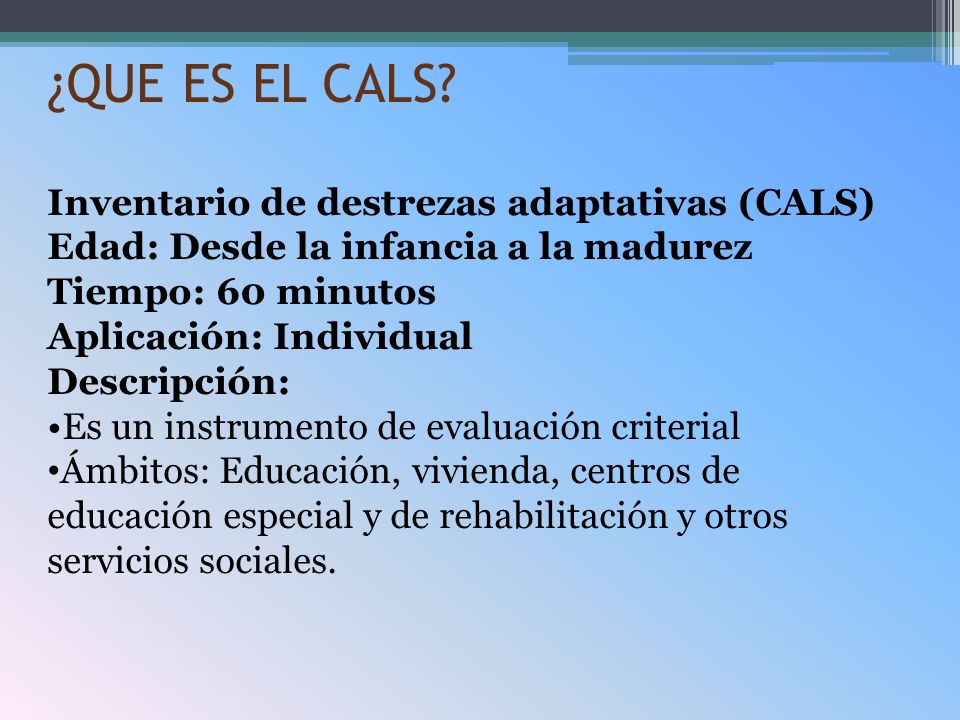 ¿QUE ES EL CALS?

Inventario de destrezas adaptativas (CALS)
Edad: Desde la infancia a la madurez
Tiempo: 60 minutos
Aplicación: Individual
Descripción:
•Es un instrumento de evaluación criterial
•Ámbitos: Educación, vivienda, centros de educación especial y de rehabilitación y otros servicios sociales.